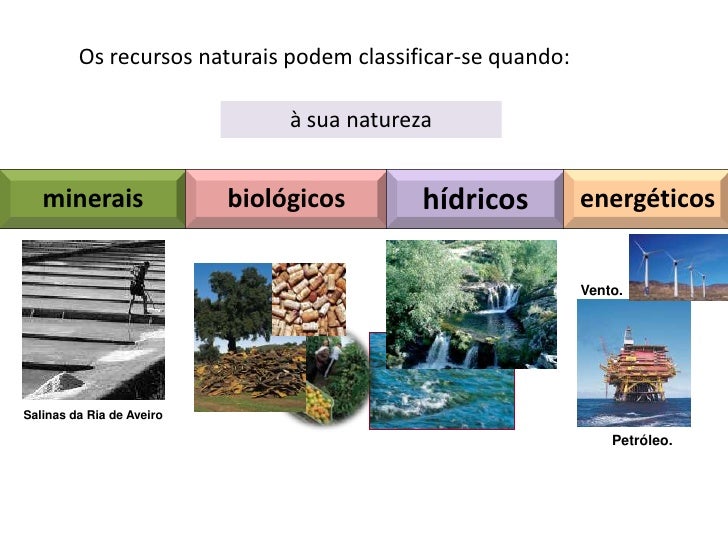 Os recursos naturais podem classificar-se quando:

à sua natureza

minerais

biológicos

hídricos

energéticos

Salinas da Ria de Aveiro

Vento.

Petróleo.